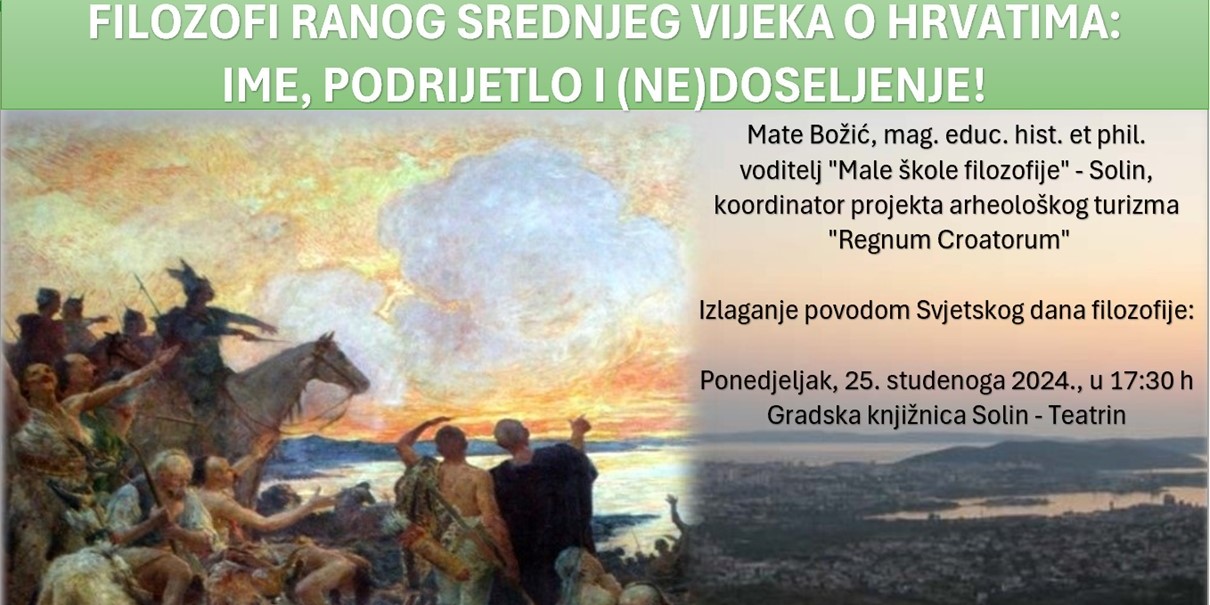 FILOZOFI RANOG SREDNJEG VIJEKA O HRVATIMA: IME, PODRIJETLO I (NE)DOSELJENJE!

Mate Božić, mag. educ. hist. et phil.
voditelj "Male škole filozofije" - Solin,
koordinator projekta arheološkog turizma
"Regnum Croatorum"

Izlaganje povodom Svjetskog dana filozofije:

Ponedjeljak, 25. studenoga 2024., u 17:30 h
Gradska knjižnica Solin - Teatrin